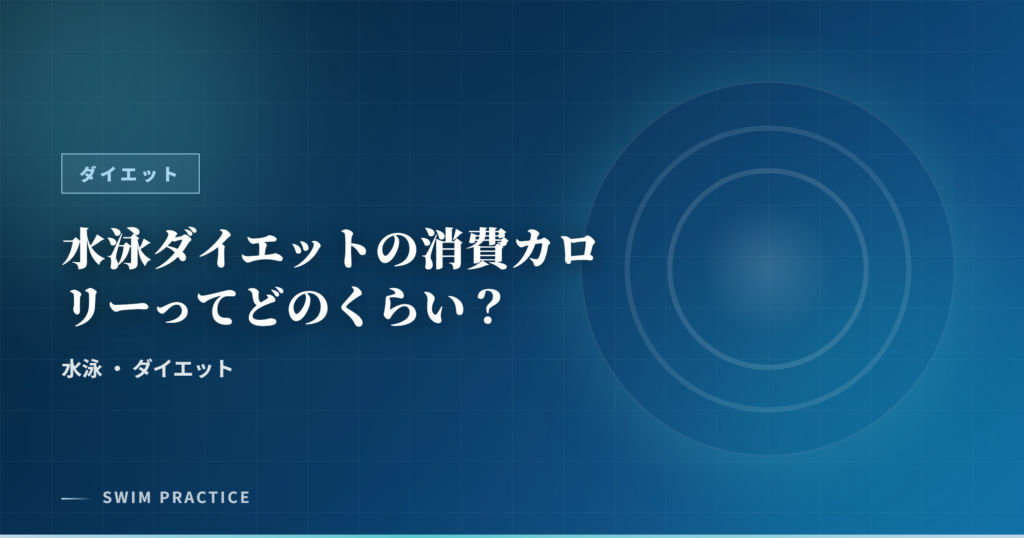 ダイエット

水泳ダイエットの消費カロリーってどのくらい？

水泳 ・ ダイエット

SWIM PRACTICE